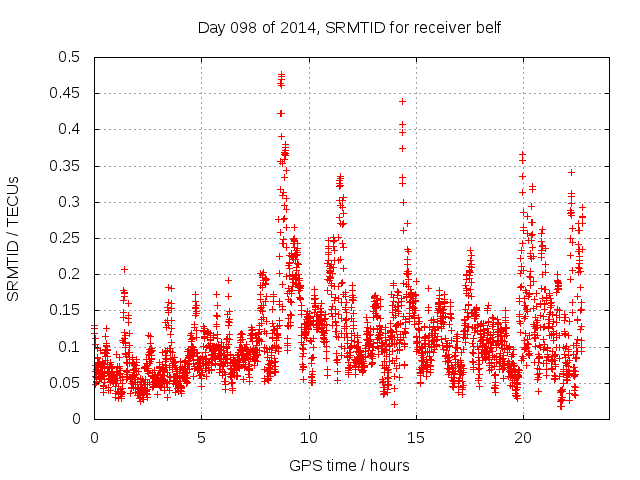 Day 098 of 2014, SRMTID for receiver belf

SRMTID / TECUs

0.5
0.45
0.4
0.35
0.3
0.25
0.2
0.15
0.1
0.05
0

0
5
10
15
20

GPS time / hours